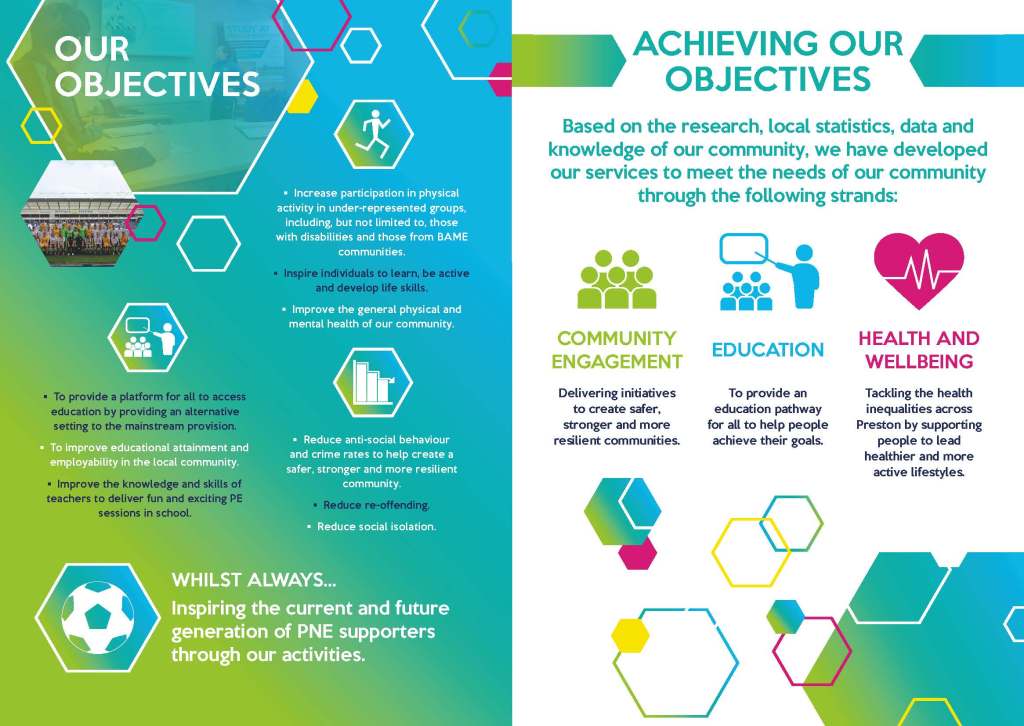 OUR OBJECTIVES

▪ Increase participation in physical activity in under-represented groups, including, but not limited to, those with disabilities and those from BAME communities.

▪ Inspire individuals to learn, be active and develop life skills.

▪ Improve the general physical and mental health of our community.

▪ To provide a platform for all to access education by providing an alternative setting to the mainstream provision.

▪ To improve educational attainment and employability in the local community.

▪ Improve the knowledge and skills of teachers to deliver fun and exciting PE sessions in school.

▪ Reduce anti-social behaviour and crime rates to help create a safer, stronger and more resilient community.

▪ Reduce re-offending.

▪ Reduce social isolation.

WHILST ALWAYS...

Inspiring the current and future generation of PNE supporters through our activities.

ACHIEVING OUR OBJECTIVES

Based on the research, local statistics, data and knowledge of our community, we have developed our services to meet the needs of our community through the following strands:

COMMUNITY ENGAGEMENT

Delivering initiatives to create safer, stronger and more resilient communities.

EDUCATION

To provide an education pathway for all to help people achieve their goals.

HEALTH AND WELLBEING

Tackling the health inequalities across Preston by supporting people to lead healthier and more active lifestyles.